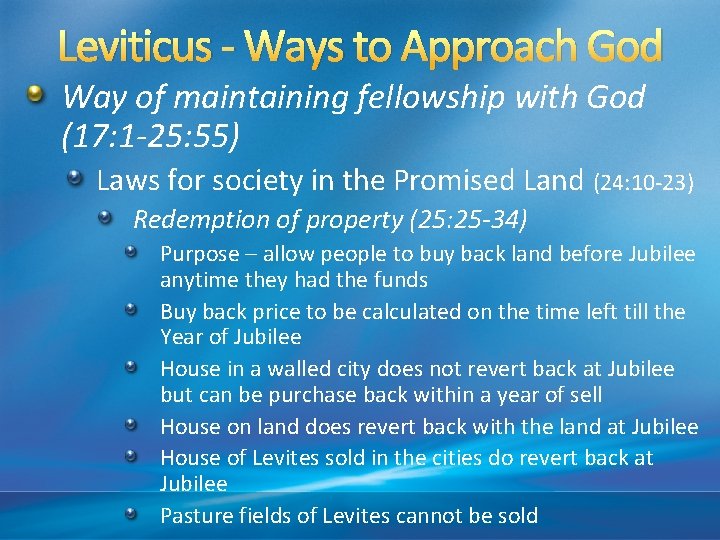 Leviticus - Ways to Approach God

Way of maintaining fellowship with God (17:1-25:55)

Laws for society in the Promised Land (24:10-23)

Redemption of property (25:25-34)

Purpose – allow people to buy back land before Jubilee anytime they had the funds

Buy back price to be calculated on the time left till the Year of Jubilee

House in a walled city does not revert back at Jubilee but can be purchase back within a year of sell

House on land does revert back with the land at Jubilee

House of Levites sold in the cities do revert back at Jubilee

Pasture fields of Levites cannot be sold